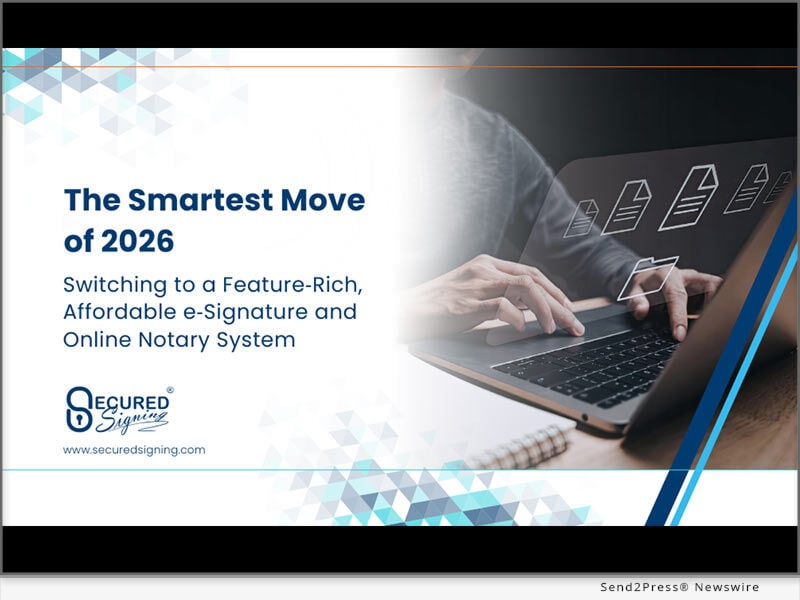 The Smartest Move of 2026

Switching to a Feature-Rich, Affordable e-Signature and Online Notary System

SECURED® Signing

www.securedsigning.com

Send2Press® Newswire